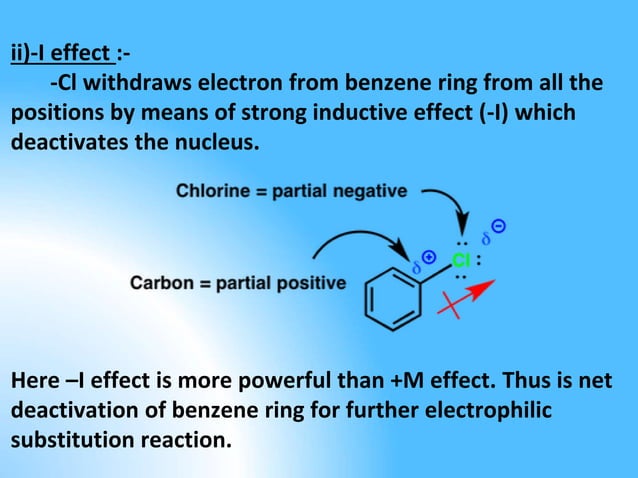 ii)-I effect :-

-Cl withdraws electron from benzene ring from all the positions by means of strong inductive effect (-I) which deactivates the nucleus.

Chlorine = partial negative

Carbon = partial positive

$\delta^{\oplus}$

Cl

$\delta^{\ominus}$

Here –I effect is more powerful than +M effect. Thus is net deactivation of benzene ring for further electrophilic substitution reaction.